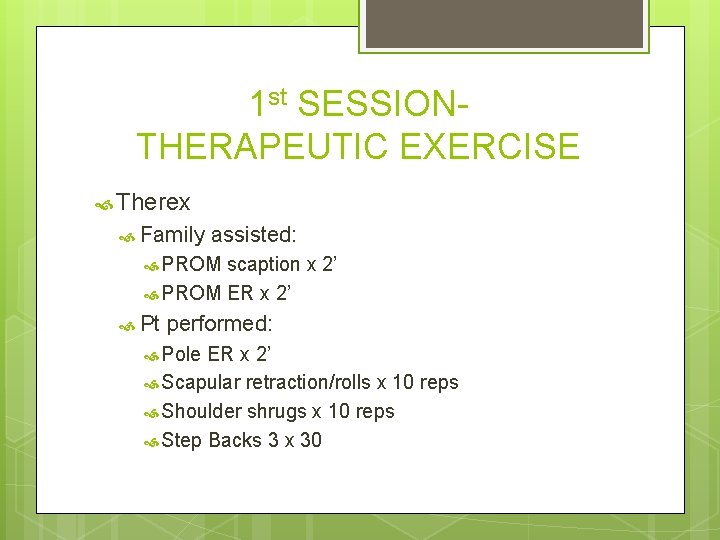 1st SESSION-
THERAPEUTIC EXERCISE

Therex
Family assisted:
PROM scaption x 2’
PROM ER x 2’
Pt performed:
Pole ER x 2’
Scapular retraction/rolls x 10 reps
Shoulder shrugs x 10 reps
Step Backs 3 x 30